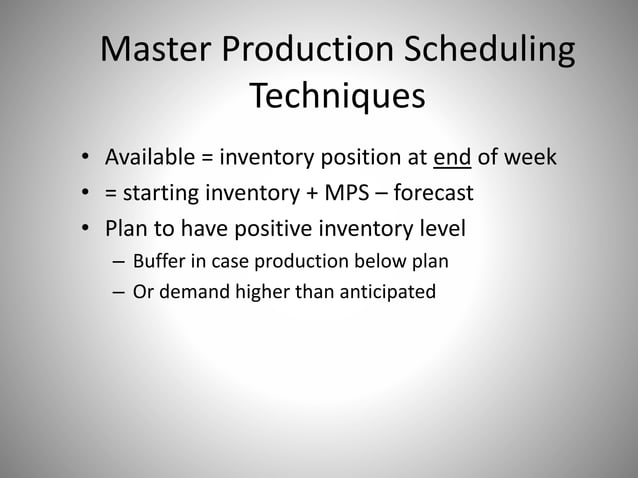 Master Production Scheduling Techniques

• Available = inventory position at end of week
• = starting inventory + MPS – forecast
• Plan to have positive inventory level
  – Buffer in case production below plan
  – Or demand higher than anticipated